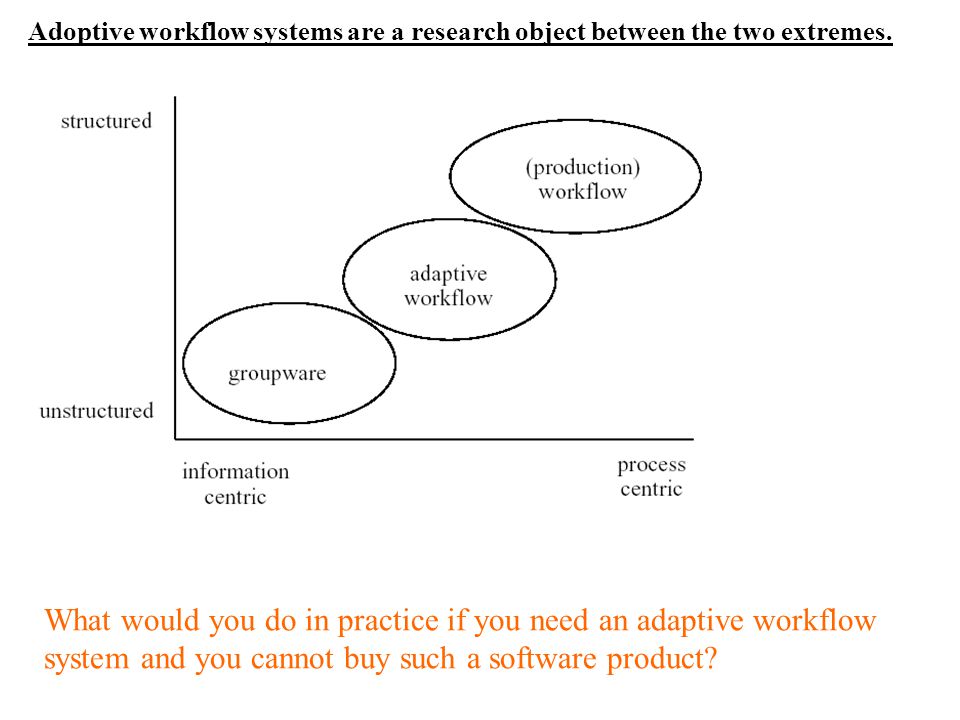 Adoptive workflow systems are a research object between the two extremes.

structured

unstructured

(production) workflow

adaptive workflow

groupware

information centric

process centric

What would you do in practice if you need an adaptive workflow system and you cannot buy such a software product?